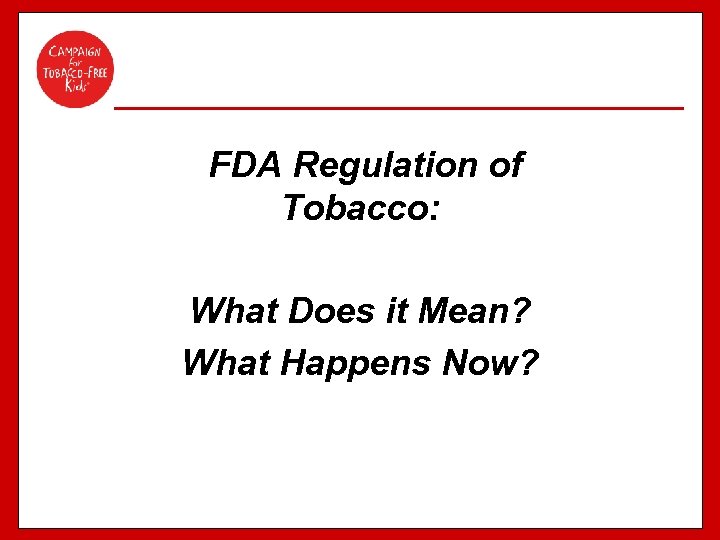 CAMPAIGN for TOBACCO-FREE Kids

FDA Regulation of Tobacco:

What Does it Mean?

What Happens Now?